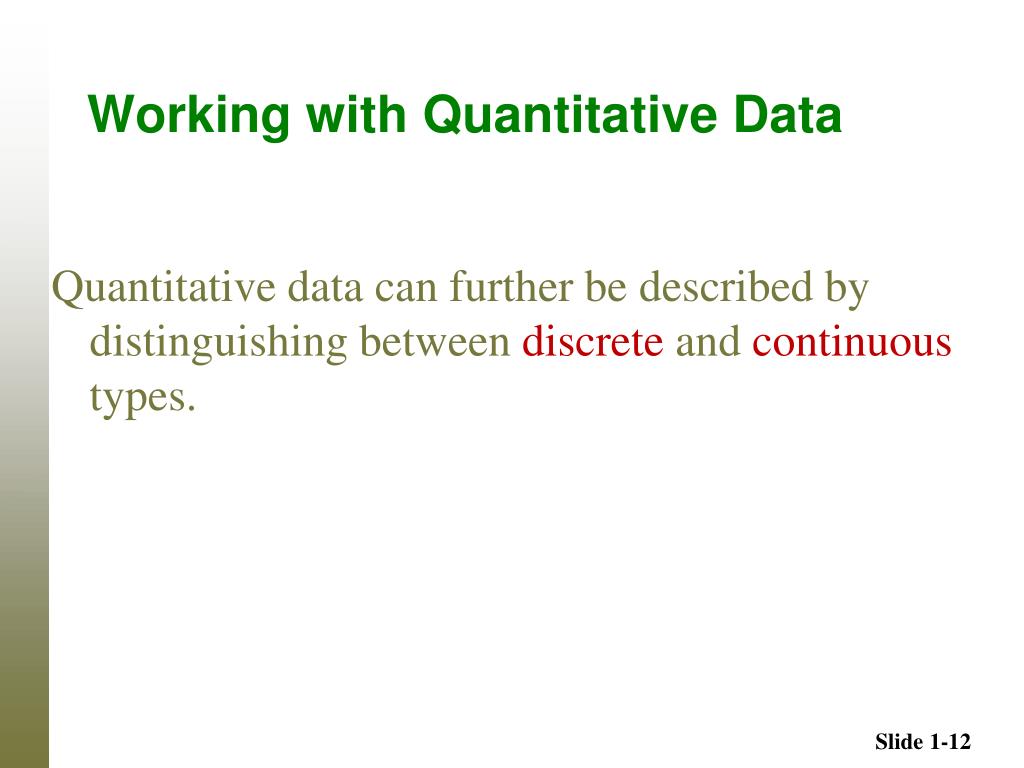 Working with Quantitative Data

Quantitative data can further be described by distinguishing between discrete and continuous types.

Slide 1-12